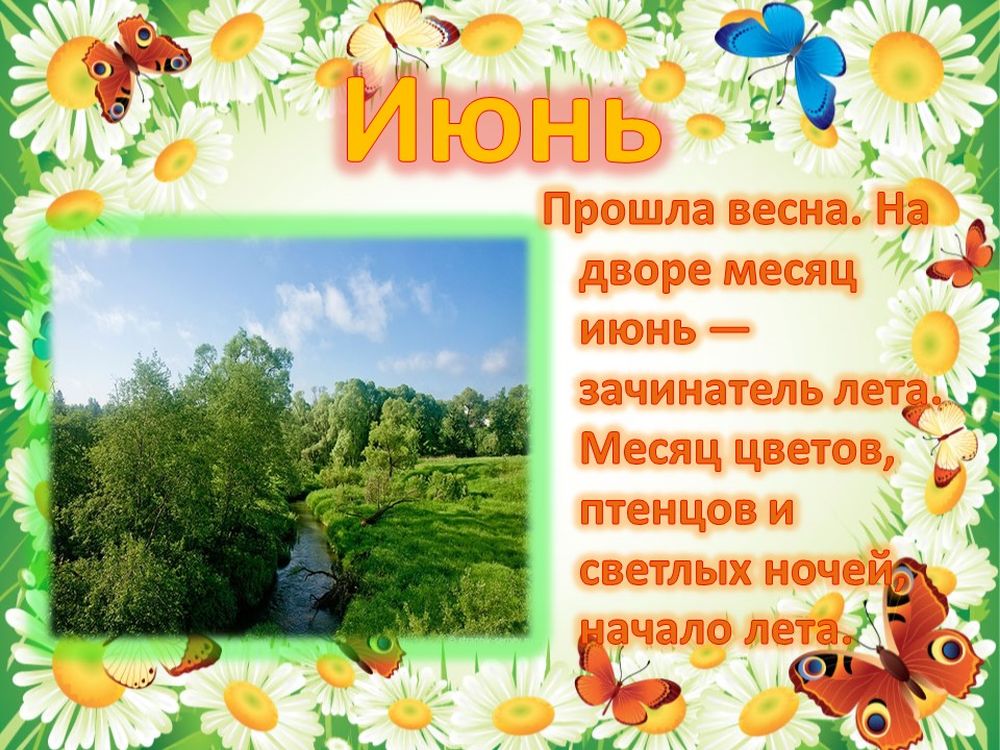 Июнь

Прошла весна. На дворе месяц июнь — зачинатель лета. Месяц цветов, птенцов и светлых ночей, начало лета.